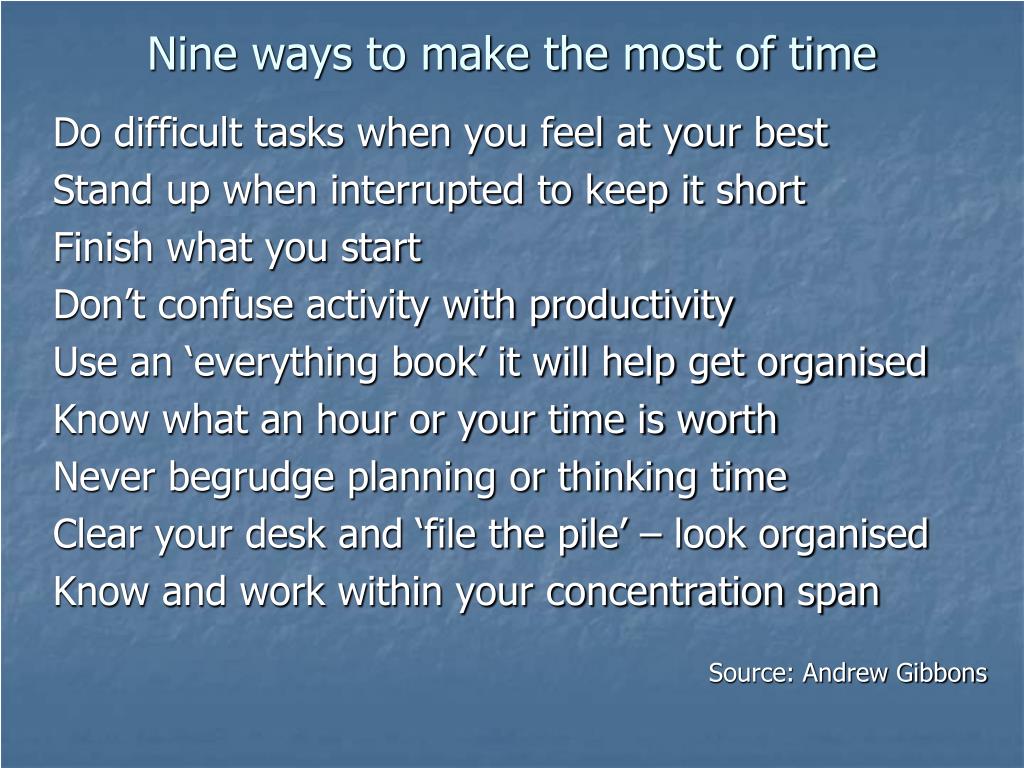 Nine ways to make the most of time

Do difficult tasks when you feel at your best
Stand up when interrupted to keep it short
Finish what you start
Don’t confuse activity with productivity
Use an ‘everything book’ it will help get organised
Know what an hour or your time is worth
Never begrudge planning or thinking time
Clear your desk and ‘file the pile’ – look organised
Know and work within your concentration span

Source: Andrew Gibbons